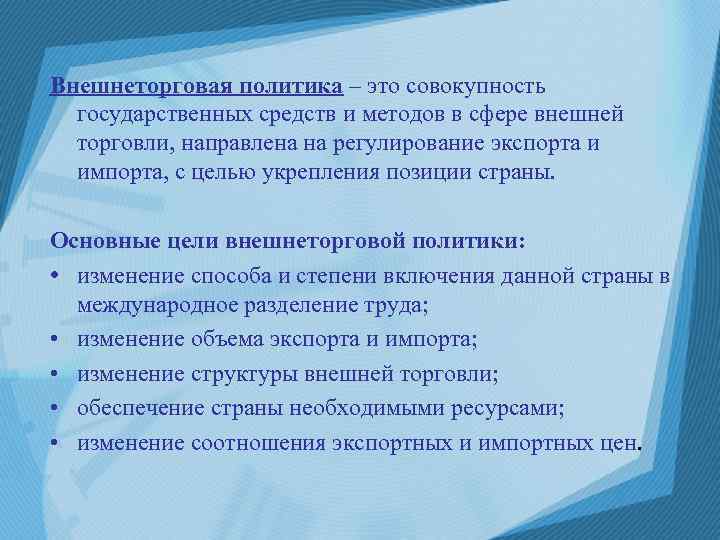 Внешнеторговая политика – это совокупность государственных средств и методов в сфере внешней торговли, направлена на регулирование экспорта и импорта, с целью укрепления позиции страны.

Основные цели внешнеторговой политики:
• изменение способа и степени включения данной страны в международное разделение труда;
• изменение объема экспорта и импорта;
• изменение структуры внешней торговли;
• обеспечение страны необходимыми ресурсами;
• изменение соотношения экспортных и импортных цен.